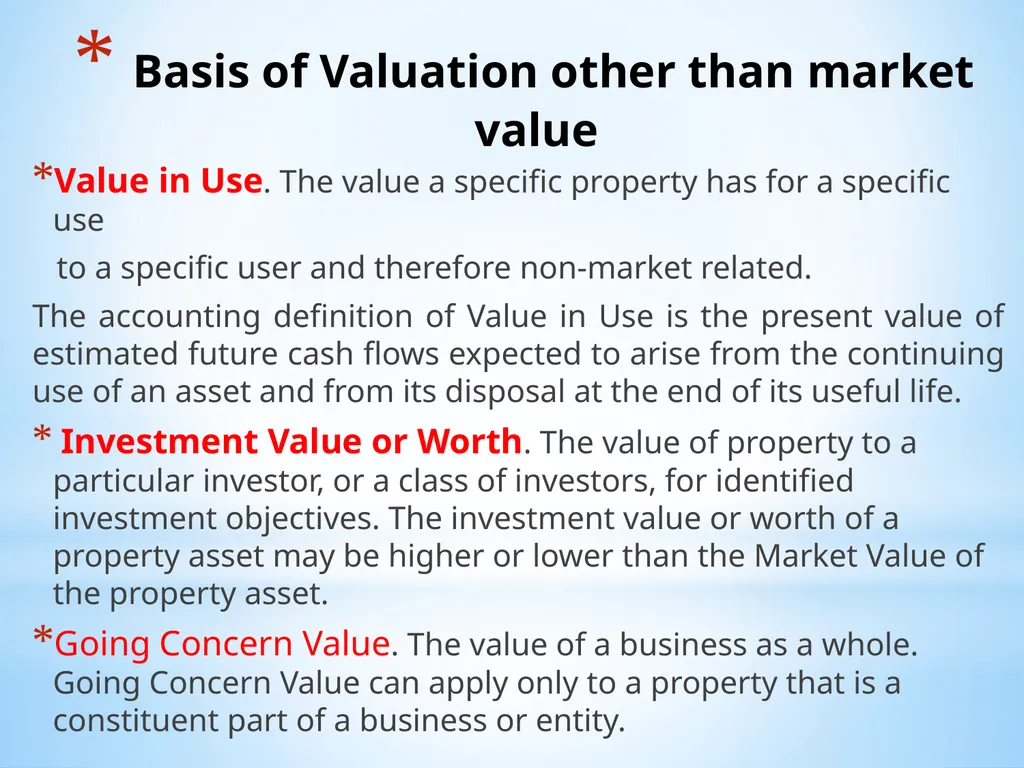 * Basis of Valuation other than market value

*Value in Use. The value a specific property has for a specific use

to a specific user and therefore non-market related.

The accounting definition of Value in Use is the present value of estimated future cash flows expected to arise from the continuing use of an asset and from its disposal at the end of its useful life.

* Investment Value or Worth. The value of property to a particular investor, or a class of investors, for identified investment objectives. The investment value or worth of a property asset may be higher or lower than the Market Value of the property asset.

*Going Concern Value. The value of a business as a whole. Going Concern Value can apply only to a property that is a constituent part of a business or entity.